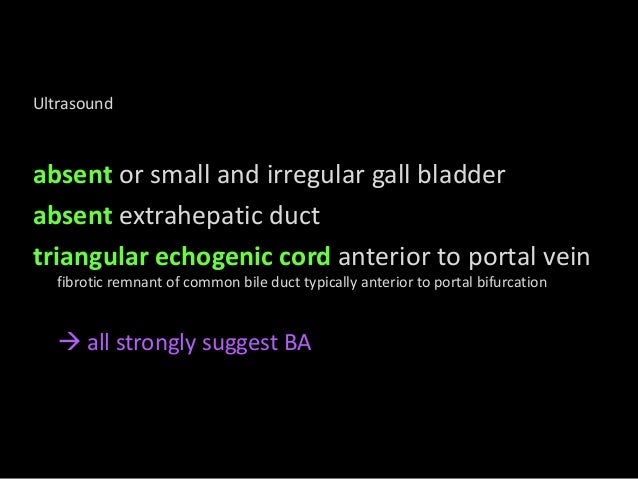 Ultrasound

absent or small and irregular gall bladder
absent extrahepatic duct
triangular echogenic cord anterior to portal vein
fibrotic remnant of common bile duct typically anterior to portal bifurcation

→ all strongly suggest BA